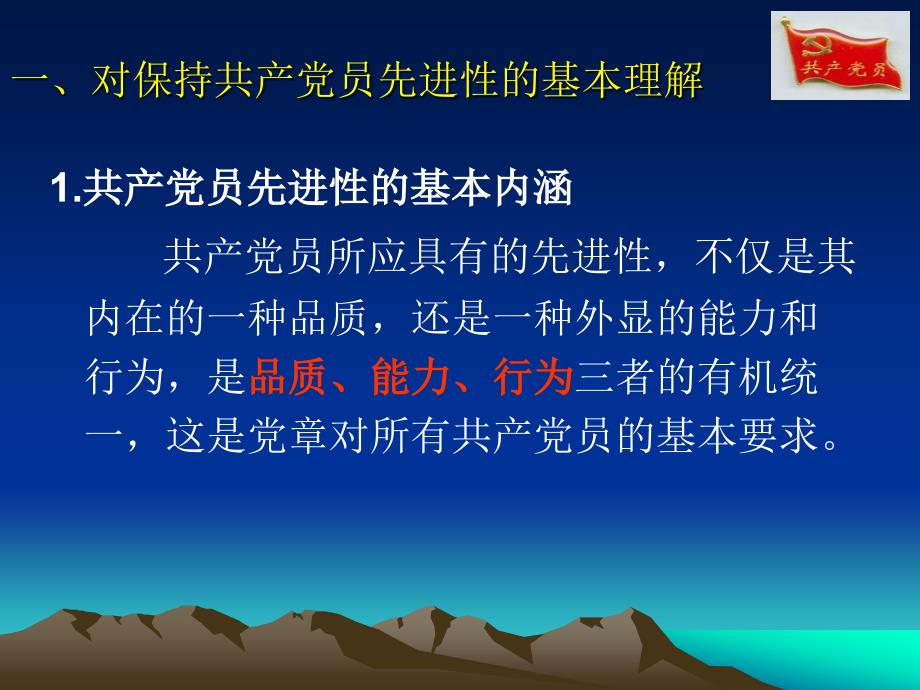 一、对保持共产党员先进性的基本理解

共产党员

1.共产党员先进性的基本内涵

共产党员所应具有的先进性，不仅是其内在的一种品质，还是一种外显的能力和行为，是品质、能力、行为三者的有机统一，这是党章对所有共产党员的基本要求。